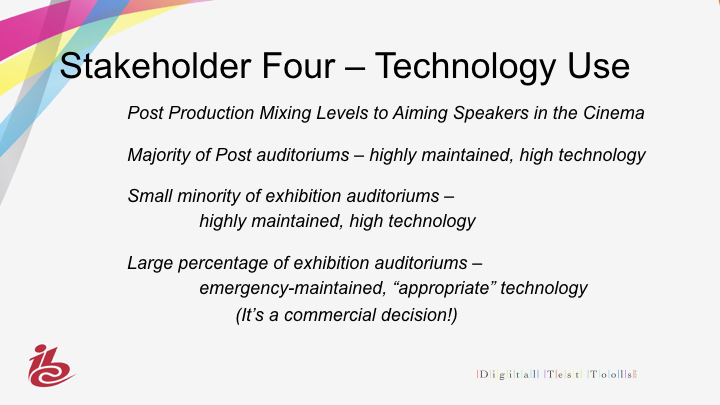 Stakeholder Four – Technology Use

Post Production Mixing Levels to Aiming Speakers in the Cinema

Majority of Post auditoriums – highly maintained, high technology

Small minority of exhibition auditoriums – highly maintained, high technology

Large percentage of exhibition auditoriums – emergency-maintained, “appropriate” technology (It’s a commercial decision!)

ibc

Digital Test Tools